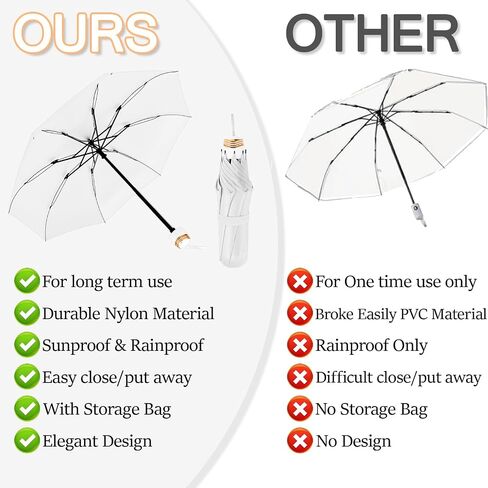 OURS

For long term use
Durable Nylon Material
Sunproof & Rainproof
Easy close/put away
With Storage Bag
Elegant Design

OTHER

For One time use only
Broke Easily PVC Material
Rainproof Only
Difficult close/put away
No Storage Bag
No Design